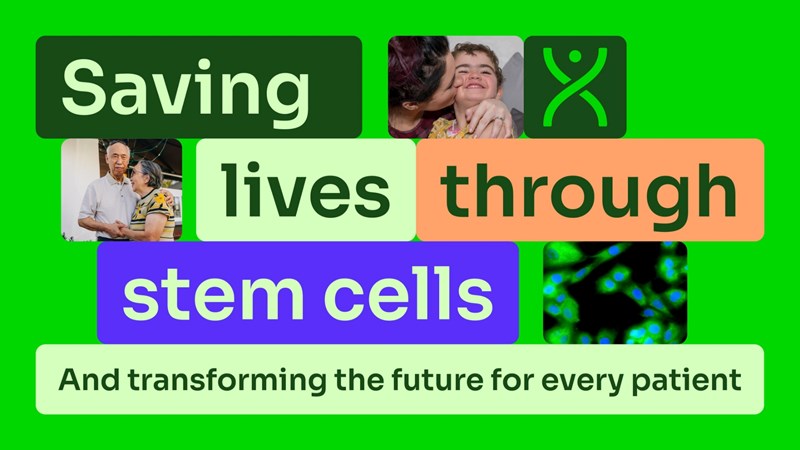 Saving lives through stem cells

And transforming the future for every patient